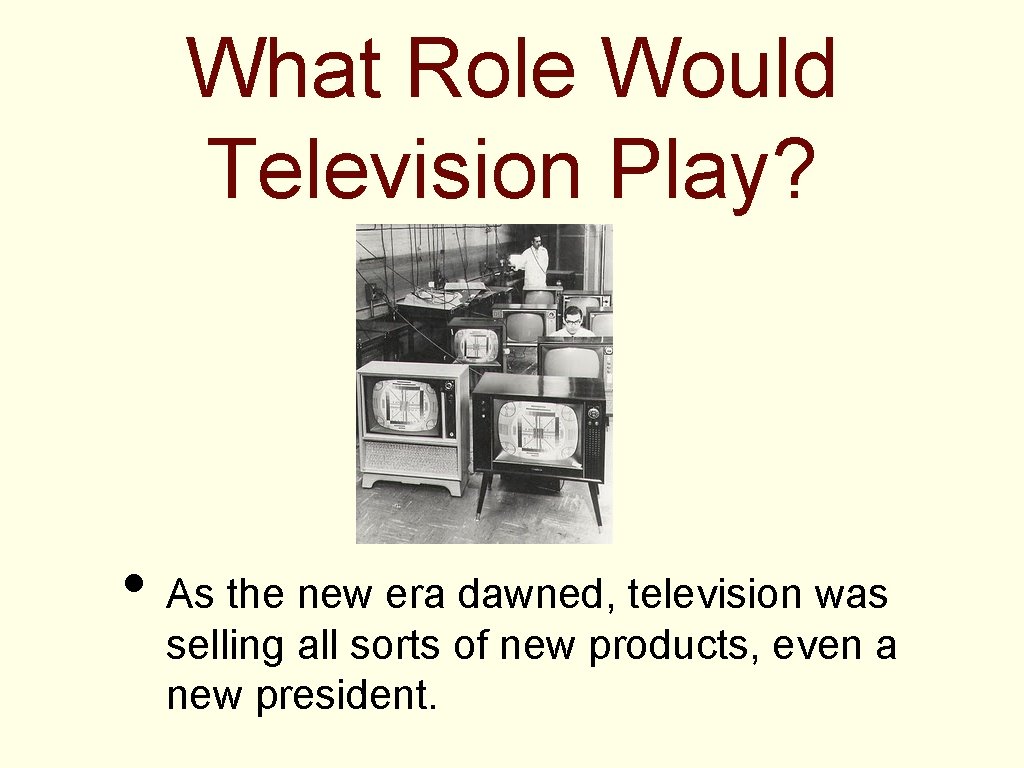 What Role Would Television Play?

• As the new era dawned, television was selling all sorts of new products, even a new president.